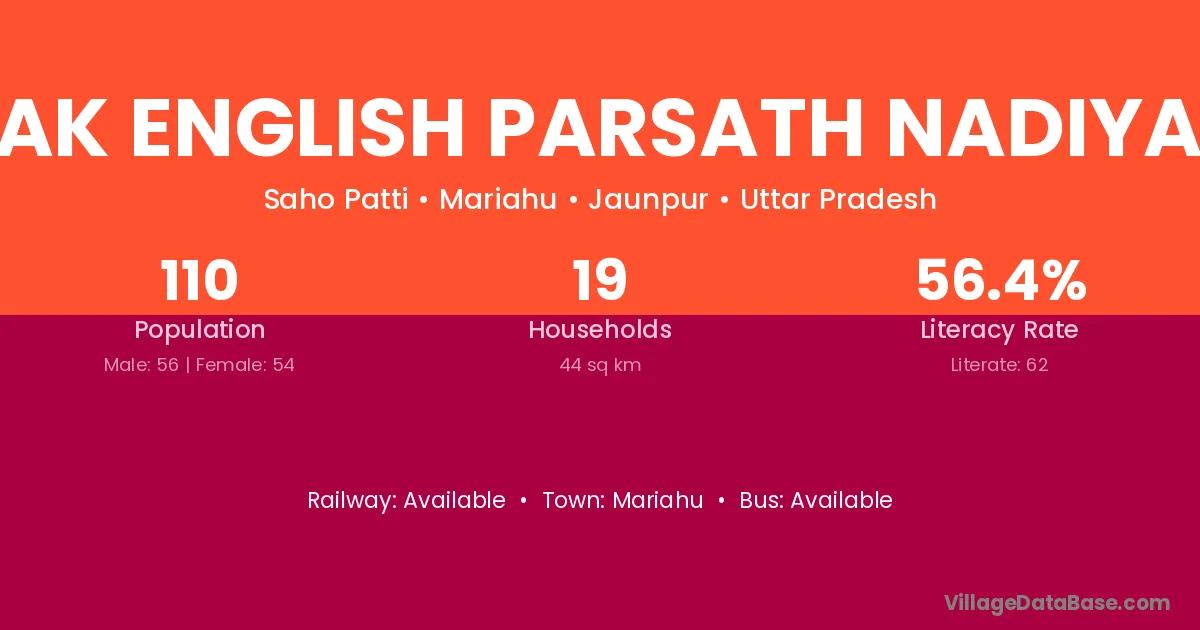 AK ENGLISH PARSATH NADIYA

Saho Patti • Mariahu • Jaunpur • Uttar Pradesh

110
Population
Male: 56 | Female: 54

19
Households
44 sq km

56.4%
Literacy Rate
Literate: 62

Railway: Available • Town: Mariahu • Bus: Available

VillageDataBase.com